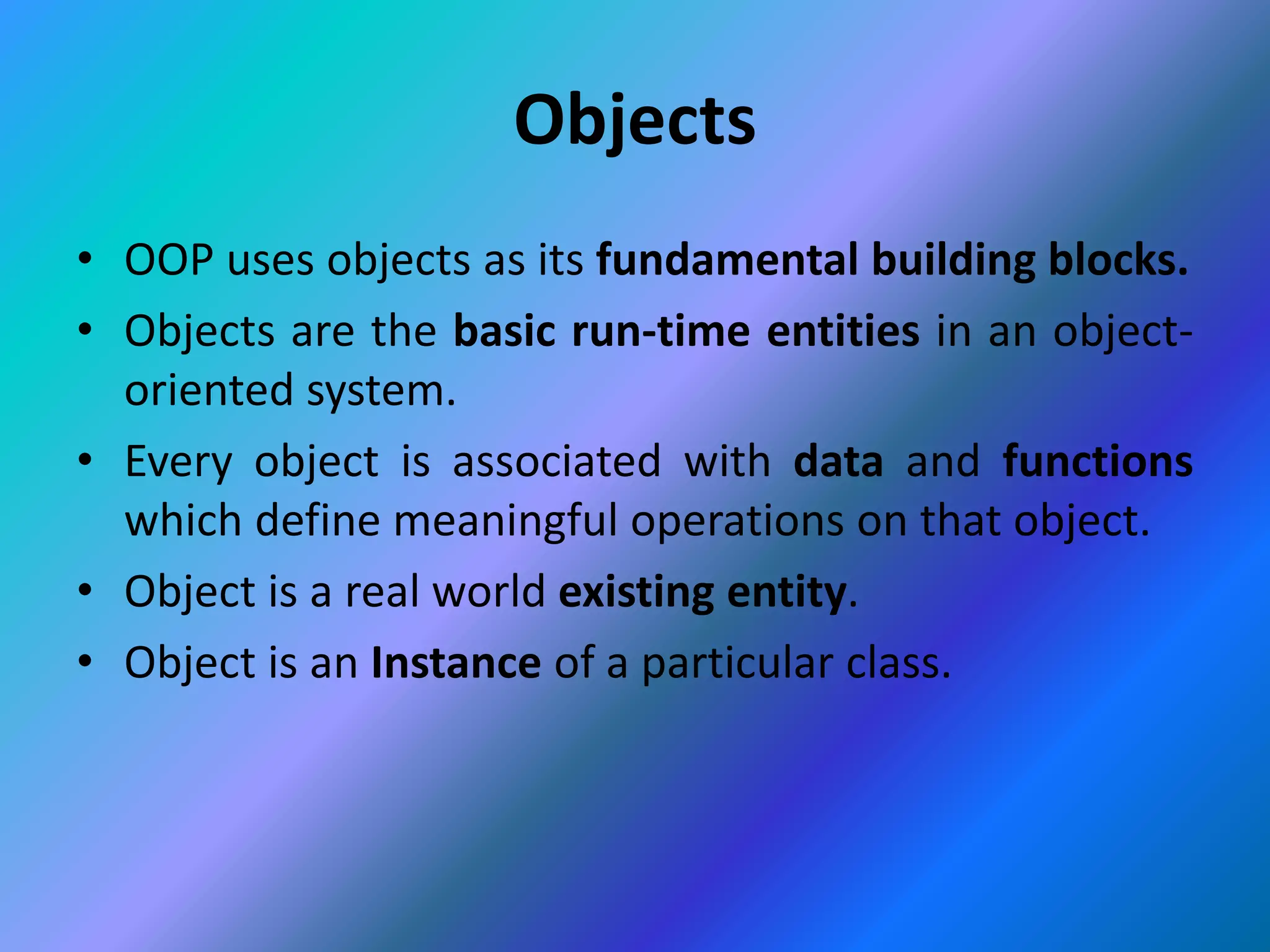 Objects

• OOP uses objects as its fundamental building blocks.
• Objects are the basic run-time entities in an object-oriented system.
• Every object is associated with data and functions which define meaningful operations on that object.
• Object is a real world existing entity.
• Object is an Instance of a particular class.